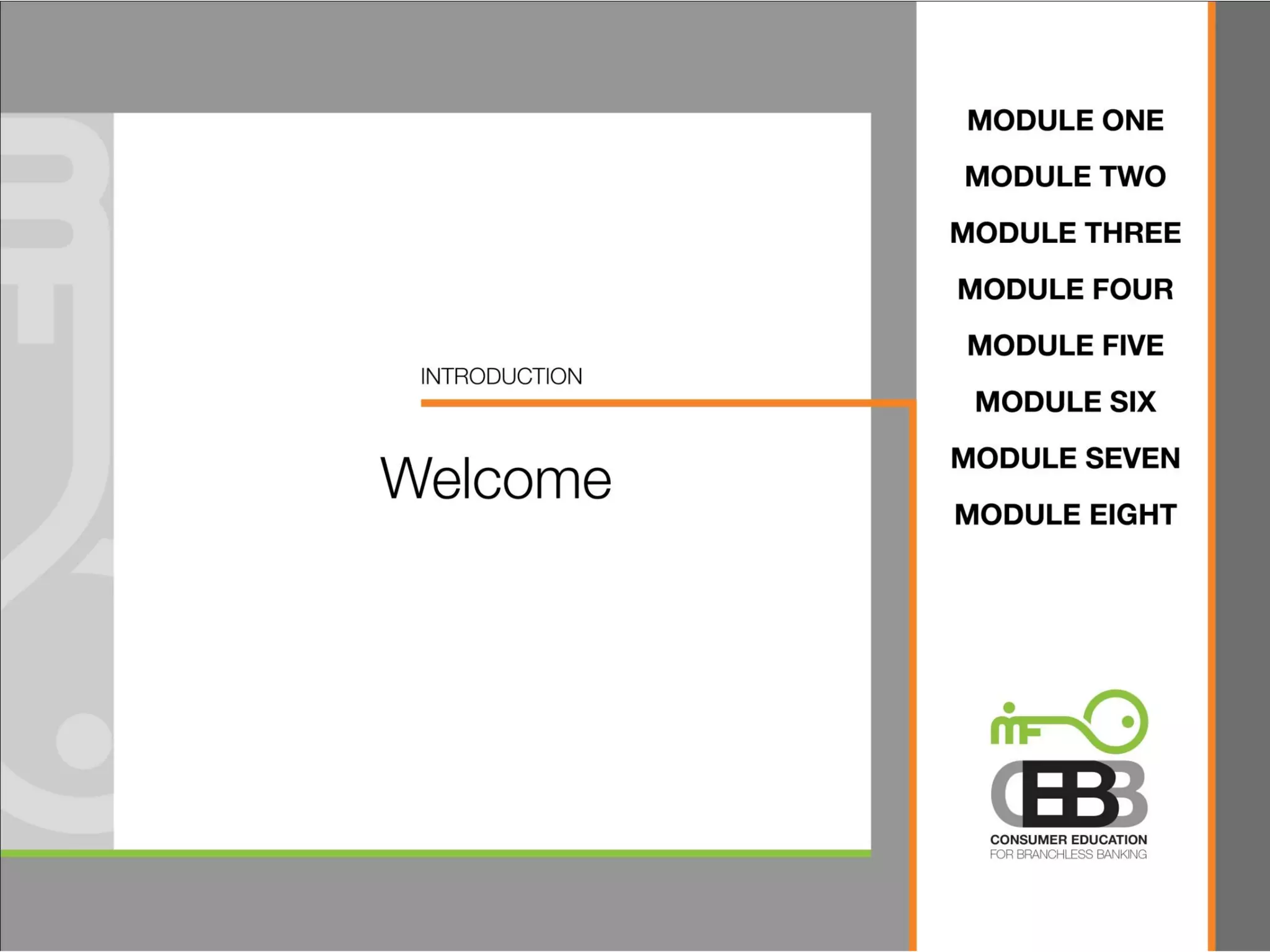 INTRODUCTION

Welcome

MODULE ONE

MODULE TWO

MODULE THREE

MODULE FOUR

MODULE FIVE

MODULE SIX

MODULE SEVEN

MODULE EIGHT

MF

CEBB

CONSUMER EDUCATION
FOR BRANCHLESS BANKING